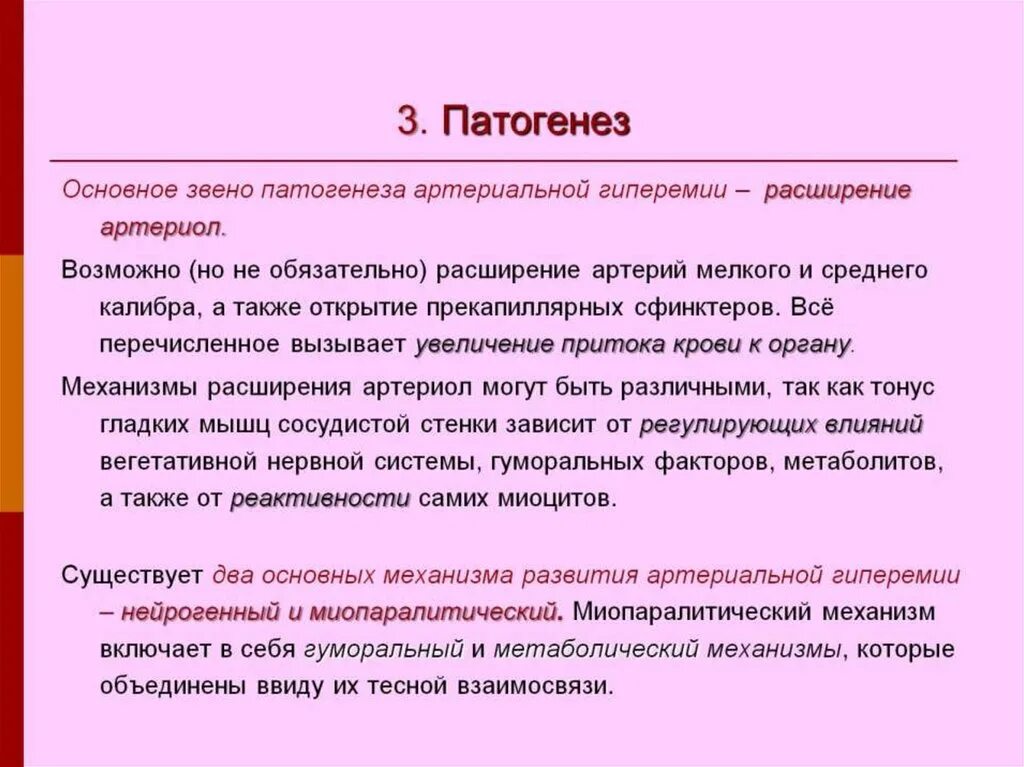 3. Патогенез

Основное звено патогенеза артериальной гиперемии – расширение артериол.

Возможно (но не обязательно) расширение артерий мелкого и среднего калибра, а также открытие прекапиллярных сфинктеров. Всё перечисленное вызывает увеличение притока крови к органу.

Механизмы расширения артериол могут быть различными, так как тонус гладких мышц сосудистой стенки зависит от регулирующих влияний вегетативной нервной системы, гуморальных факторов, метаболитов, а также от реактивности самих миоцитов.

Существует два основных механизма развития артериальной гиперемии – нейрогенный и миопаралитический. Миопаралитический механизм включает в себя гуморальный и метаболический механизмы, которые объединены ввиду их тесной взаимосвязи.